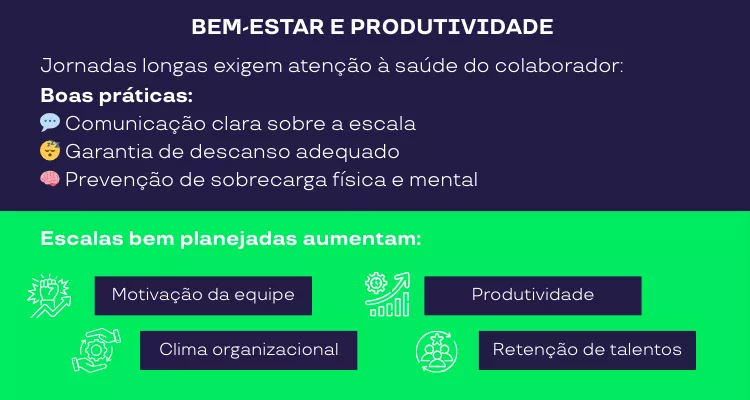 BEM-ESTAR E PRODUTIVIDADE

Jornadas longas exigem atenção à saúde do colaborador:

Boas práticas:

💬 Comunicação clara sobre a escala
😴 Garantia de descanso adequado
🧠 Prevenção de sobrecarga física e mental

Escalas bem planejadas aumentam:

Motivação da equipe

Produtividade

Clima organizacional

Retenção de talentos